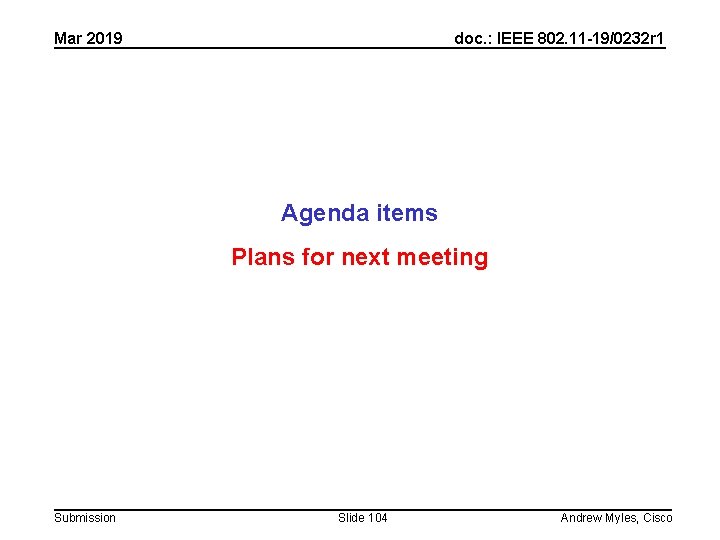 Mar 2019

doc.: IEEE 802.11-19/0232r1

Agenda items

Plans for next meeting

Submission

Slide 104

Andrew Myles, Cisco